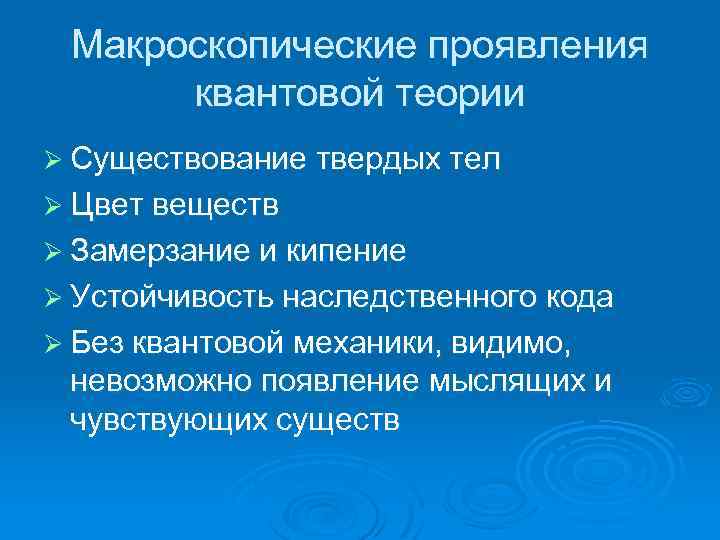 Макроскопические проявления квантовой теории

➢ Существование твердых тел
➢ Цвет веществ
➢ Замерзание и кипение
➢ Устойчивость наследственного кода
➢ Без квантовой механики, видимо, невозможно появление мыслящих и чувствующих существ